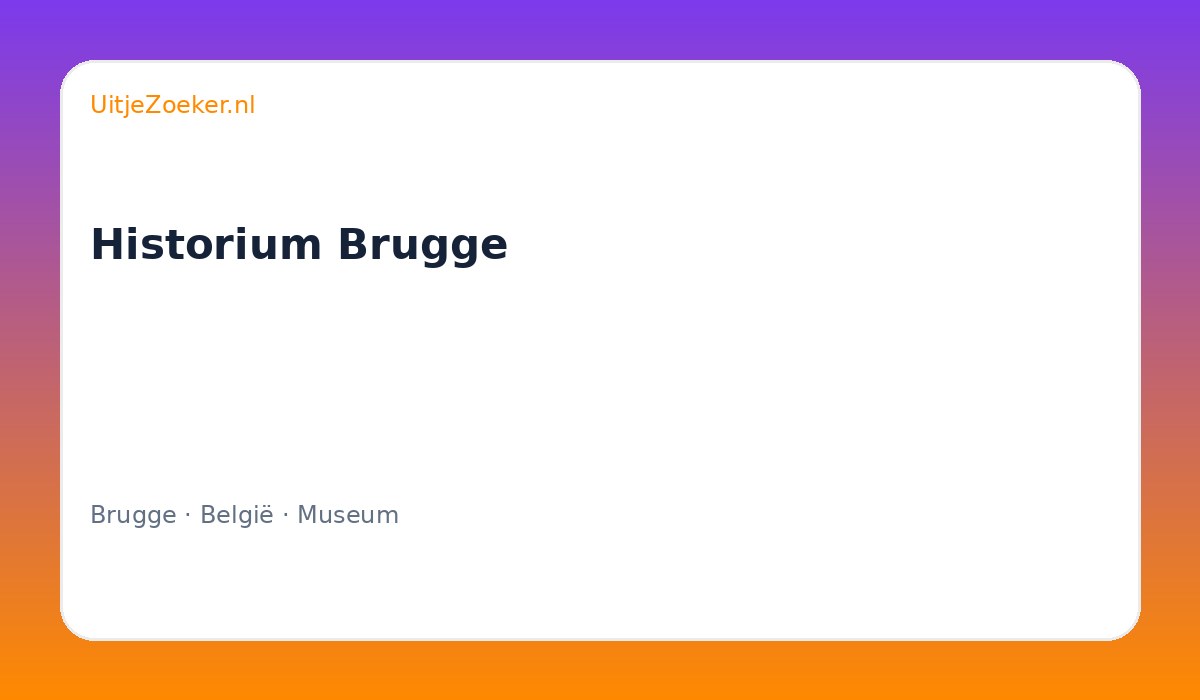 UitjeZoeker.nl

Historium Brugge

Brugge · België · Museum